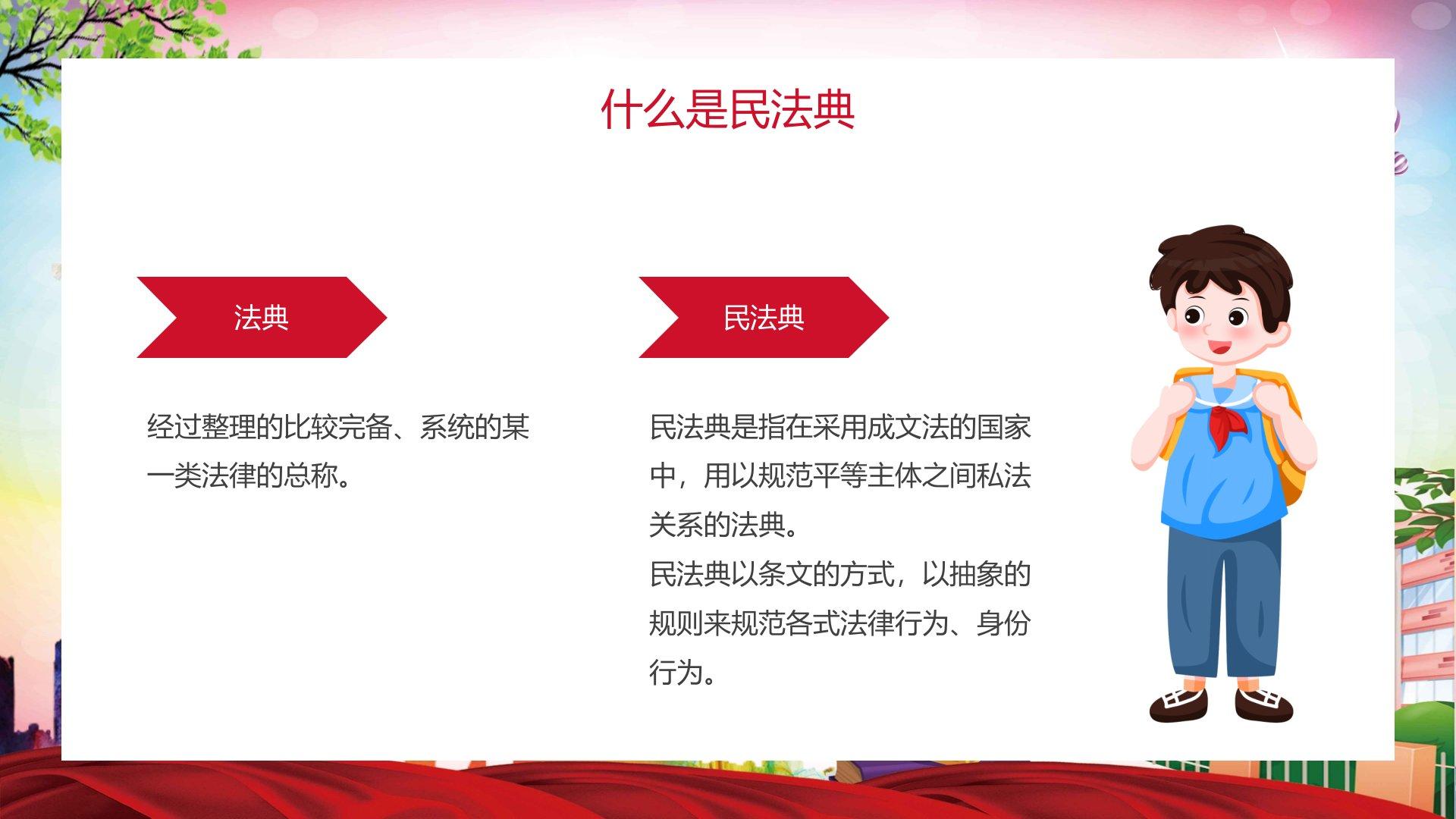 什么是民法典

法典

经过整理的比较完备、系统的某一类法律的总称。

民法典

民法典是指在采用成文法的国家中，用以规范平等主体之间私法关系的法典。
民法典以条文的方式，以抽象的规则来规范各式法律行为、身份行为。